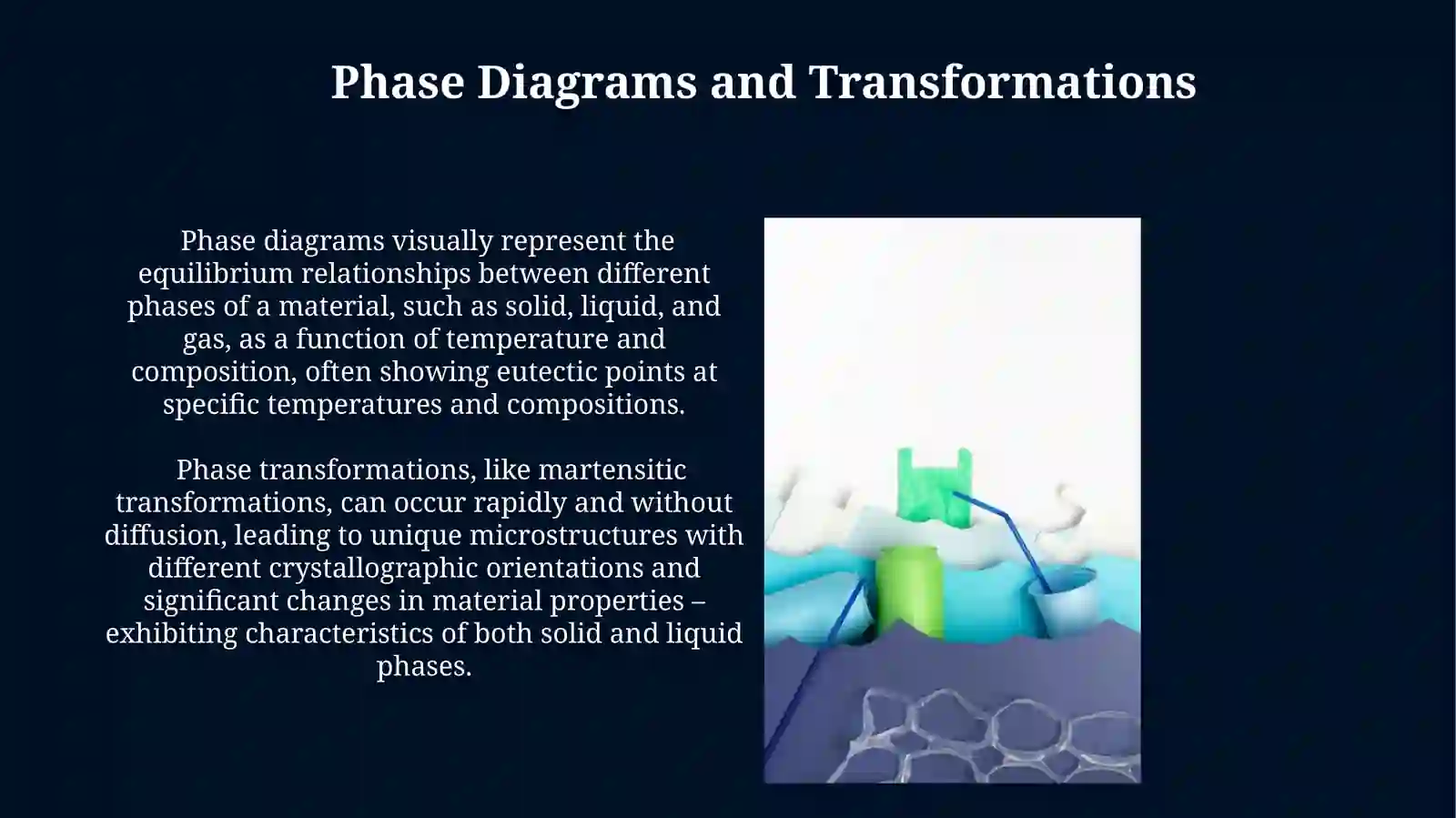 Phase Diagrams and Transformations

Phase diagrams visually represent the equilibrium relationships between different phases of a material, such as solid, liquid, and gas, as a function of temperature and composition, often showing eutectic points at specific temperatures and compositions.

Phase transformations, like martensitic transformations, can occur rapidly and without diffusion, leading to unique microstructures with different crystallographic orientations and significant changes in material properties – exhibiting characteristics of both solid and liquid phases.